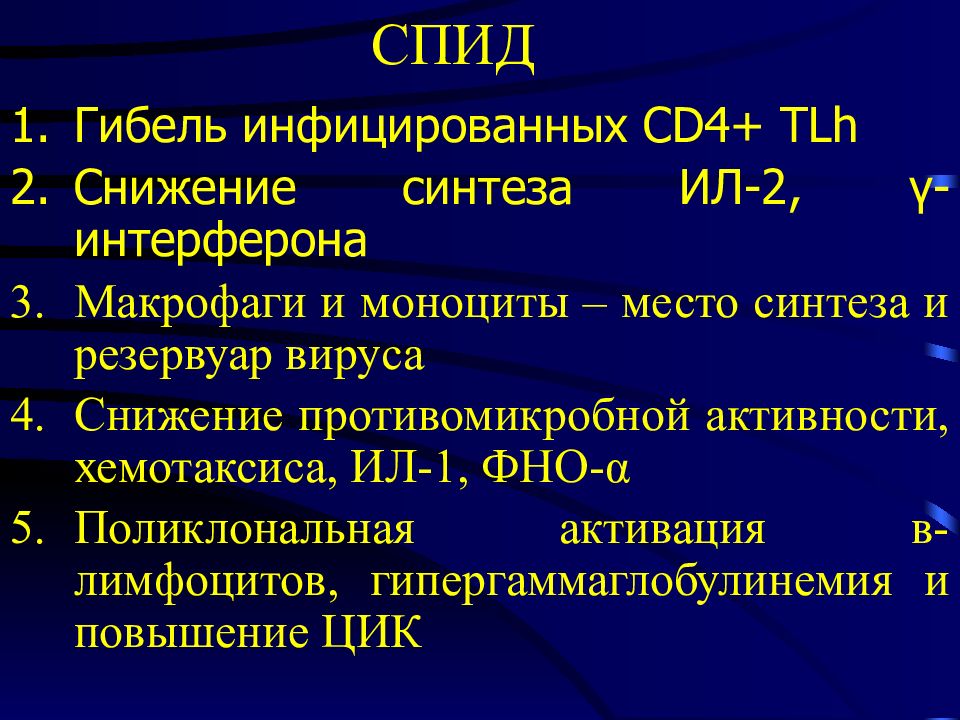 СПИД

1. Гибель инфицированных CD4+ TLh
2. Снижение синтеза ИЛ-2, γ-интерферона
3. Макрофаги и моноциты – место синтеза и резервуар вируса
4. Снижение противомикробной активности, хемотаксиса, ИЛ-1, ФНО-α
5. Поликлональная активация в-лимфоцитов, гипергаммаглобулинемия и повышение ЦИК